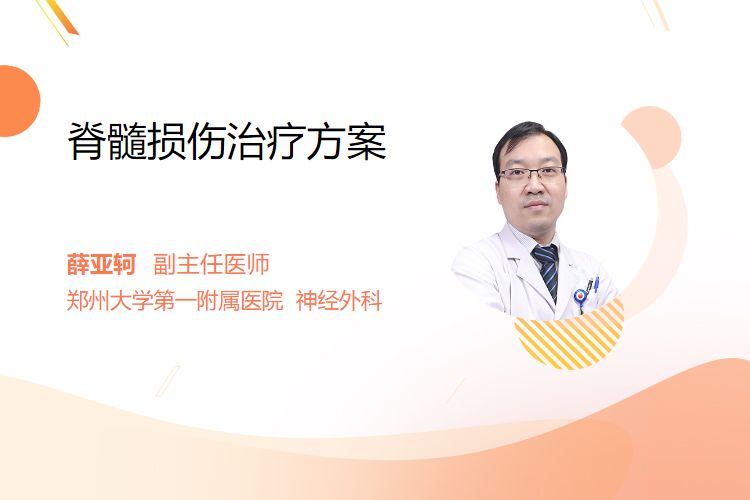 脊髓损伤治疗方案

薛亚轲 副主任医师
郑州大学第一附属医院 神经外科